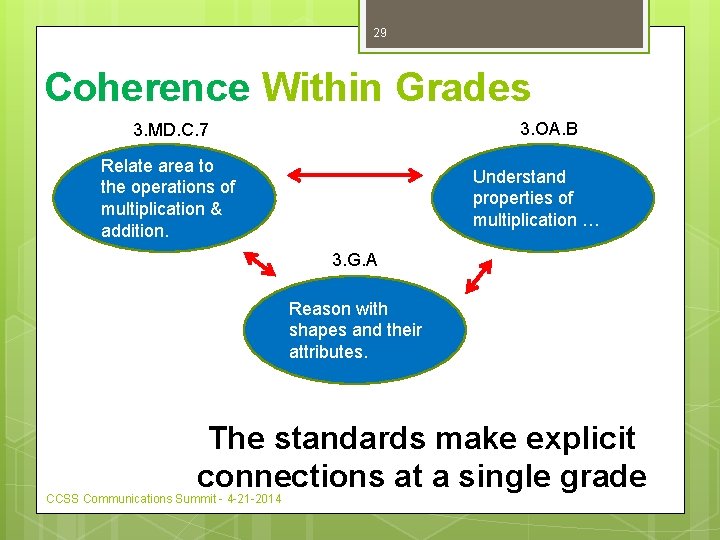 29

Coherence Within Grades

3.MD.C.7

Relate area to the operations of multiplication & addition.

3.OA.B

Understand properties of multiplication …

3.G.A

Reason with shapes and their attributes.

The standards make explicit connections at a single grade

CCSS Communications Summit - 4-21-2014